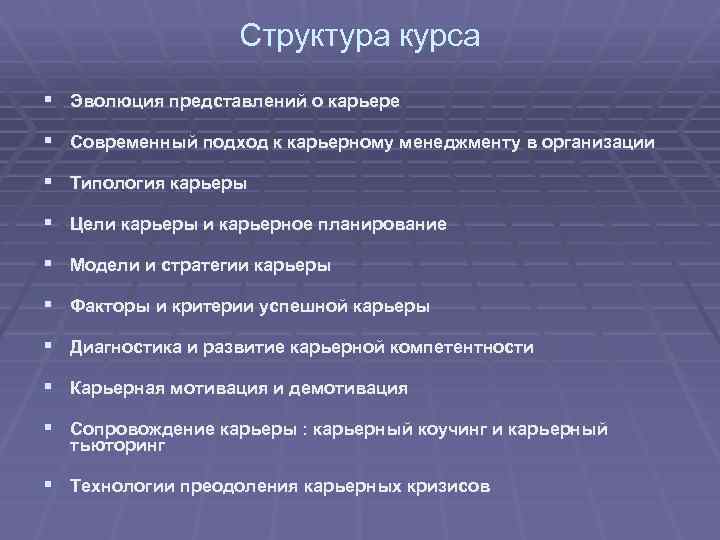 Структура курса

▪ Эволюция представлений о карьере

▪ Современный подход к карьерному менеджменту в организации

▪ Типология карьеры

▪ Цели карьеры и карьерное планирование

▪ Модели и стратегии карьеры

▪ Факторы и критерии успешной карьеры

▪ Диагностика и развитие карьерной компетентности

▪ Карьерная мотивация и демотивация

▪ Сопровождение карьеры : карьерный коучинг и карьерный тьюторинг

▪ Технологии преодоления карьерных кризисов